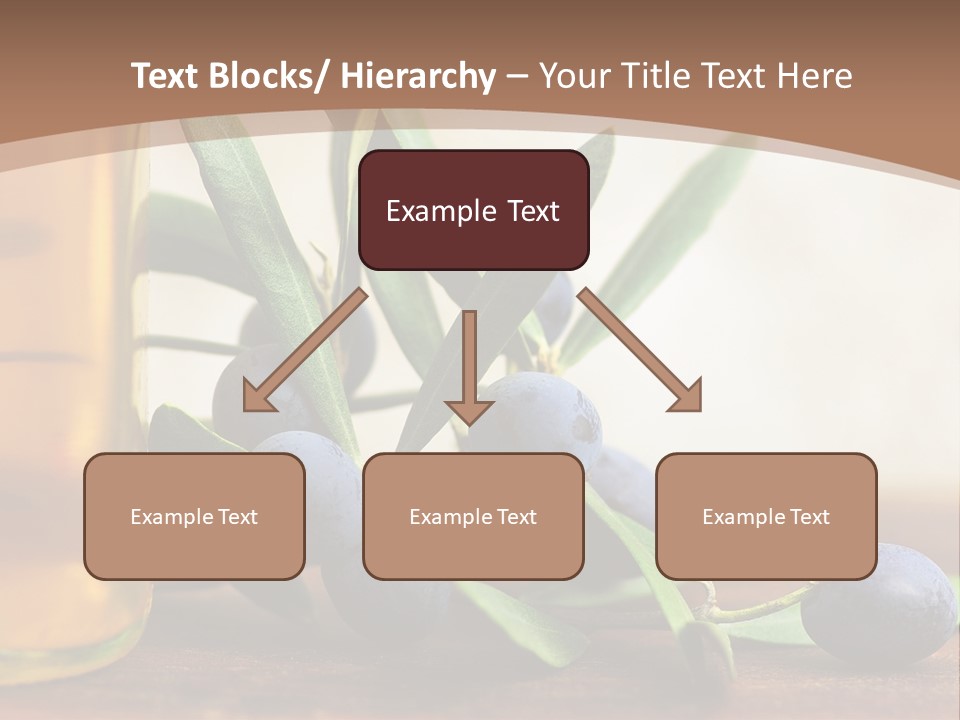 Text Blocks/ Hierarchy – Your Title Text Here

Example Text

Example Text

Example Text

Example Text